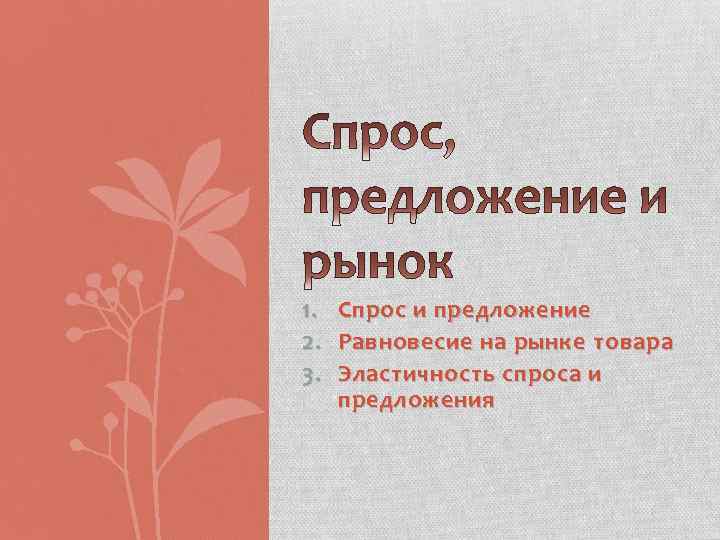 Спрос, предложение и рынок

1. Спрос и предложение
2. Равновесие на рынке товара
3. Эластичность спроса и предложения